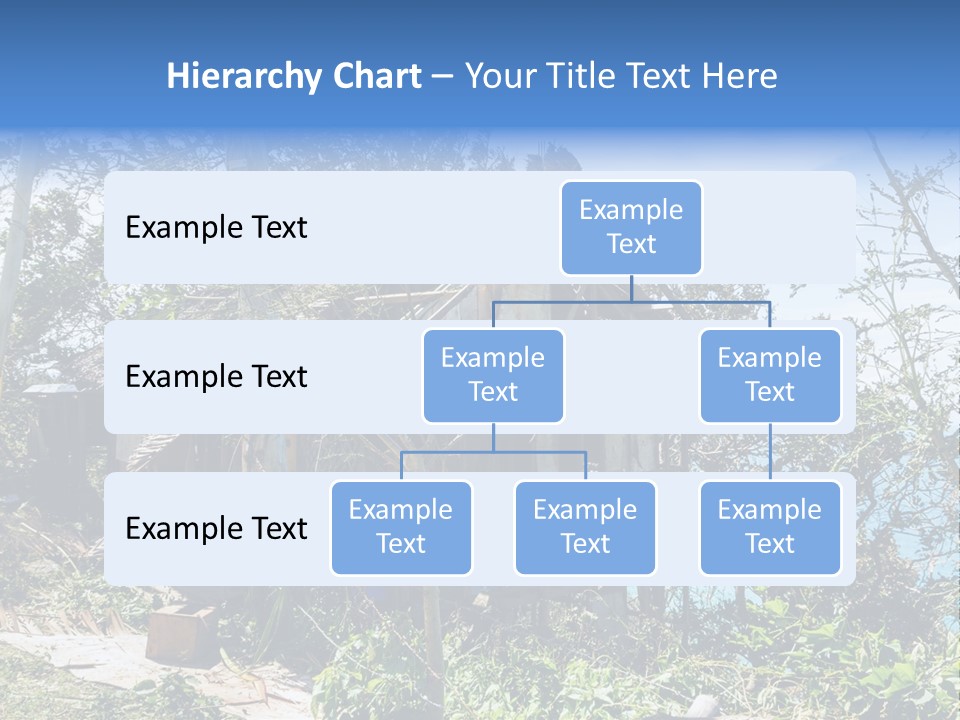 Hierarchy Chart – Your Title Text Here

Example Text

Example Text

Example Text

Example Text

Example Text

Example Text

Example Text

Example Text

Example Text